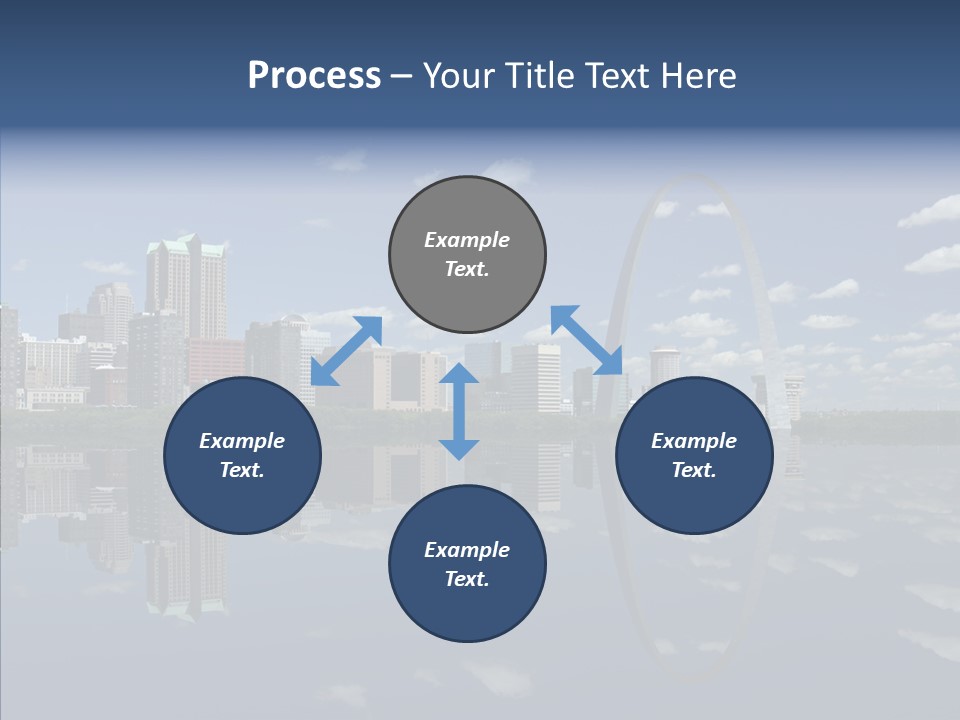 Process – Your Title Text Here

Example Text.

Example Text.

Example Text.

Example Text.